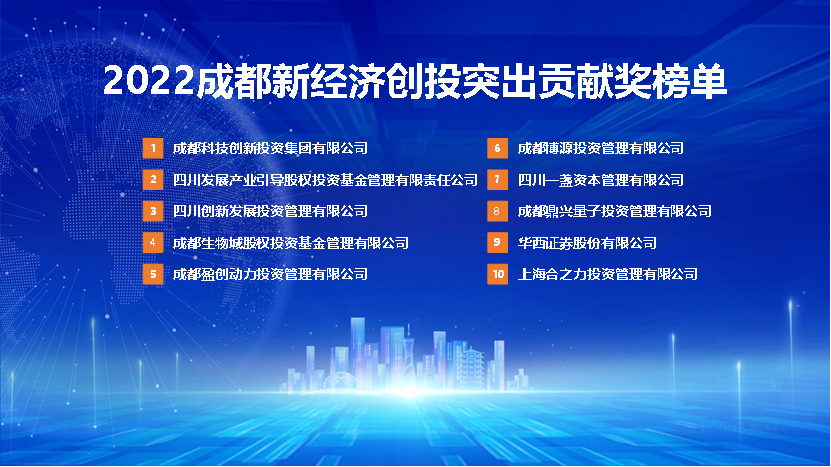 2022成都新经济创投突出贡献奖榜单

1 成都科技创新投资集团有限公司
2 四川发展产业引导股权投资基金管理有限责任公司
3 四川创新发展投资管理有限公司
4 成都生物城股权投资基金管理有限公司
5 成都盈创动力投资管理有限公司

6 成都博源投资管理有限公司
7 四川一盏资本管理有限公司
8 成都鼎兴量子投资管理有限公司
9 华西证券股份有限公司
10 上海合之力投资管理有限公司